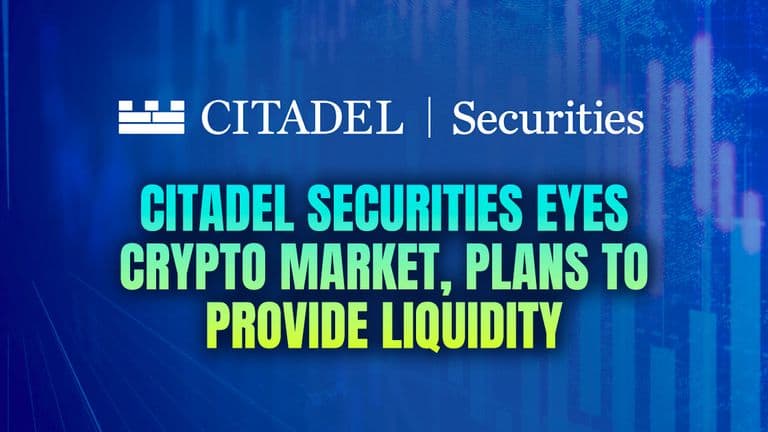 CITADEL | Securities

CITADEL SECURITIES EYES CRYPTO MARKET, PLANS TO PROVIDE LIQUIDITY